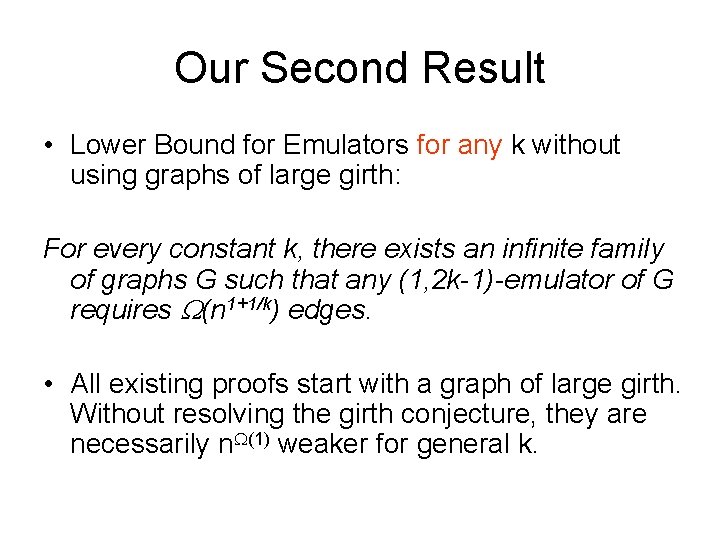 Our Second Result

• Lower Bound for Emulators for any k without using graphs of large girth:

For every constant k, there exists an infinite family of graphs G such that any (1,2k-1)-emulator of G requires $\Omega(n^{1+1/k})$ edges.

• All existing proofs start with a graph of large girth. Without resolving the girth conjecture, they are necessarily $n^{\Omega(1)}$ weaker for general k.